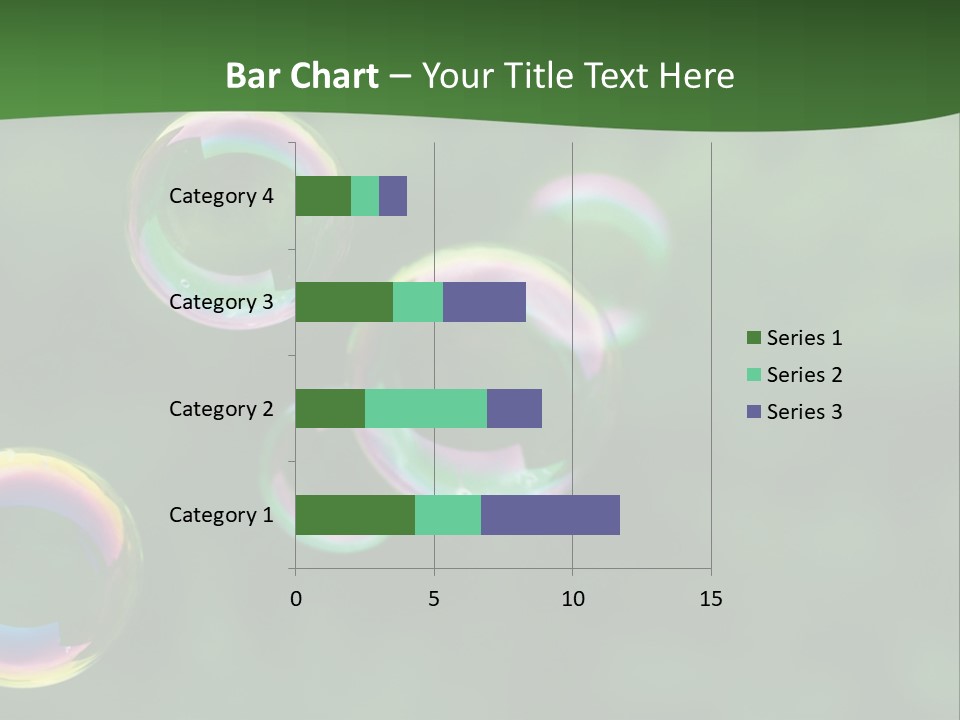 Bar Chart – Your Title Text Here

Category 4
Category 3
Category 2
Category 1

0
5
10
15

Series 1
Series 2
Series 3